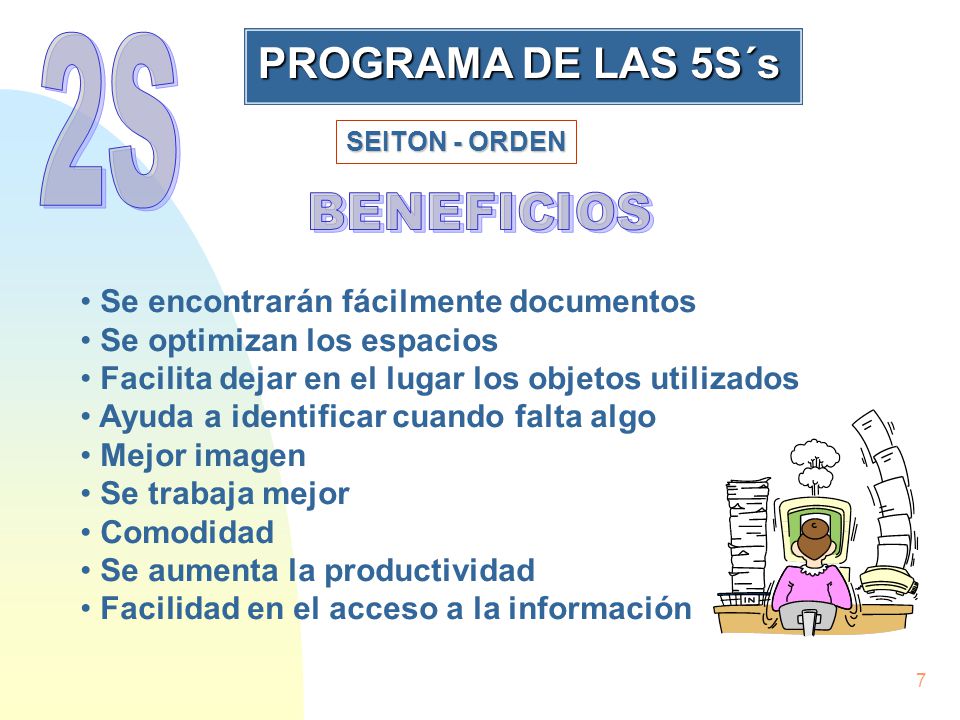 2S

PROGRAMA DE LAS 5S´s

SEITON - ORDEN

BENEFICIOS

• Se encontrarán fácilmente documentos
• Se optimizan los espacios
• Facilita dejar en el lugar los objetos utilizados
• Ayuda a identificar cuando falta algo
• Mejor imagen
• Se trabaja mejor
• Comodidad
• Se aumenta la productividad
• Facilidad en el acceso a la información

IN

7